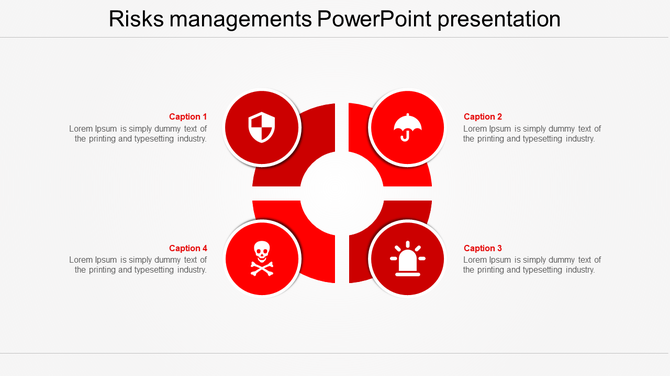 Risks managements PowerPoint presentation

Caption 1
Lorem Ipsum is simply dummy text of the printing and typesetting industry.

Caption 2
Lorem Ipsum is simply dummy text of the printing and typesetting industry.

Caption 4
Lorem Ipsum is simply dummy text of the printing and typesetting industry.

Caption 3
Lorem Ipsum is simply dummy text of the printing and typesetting industry.